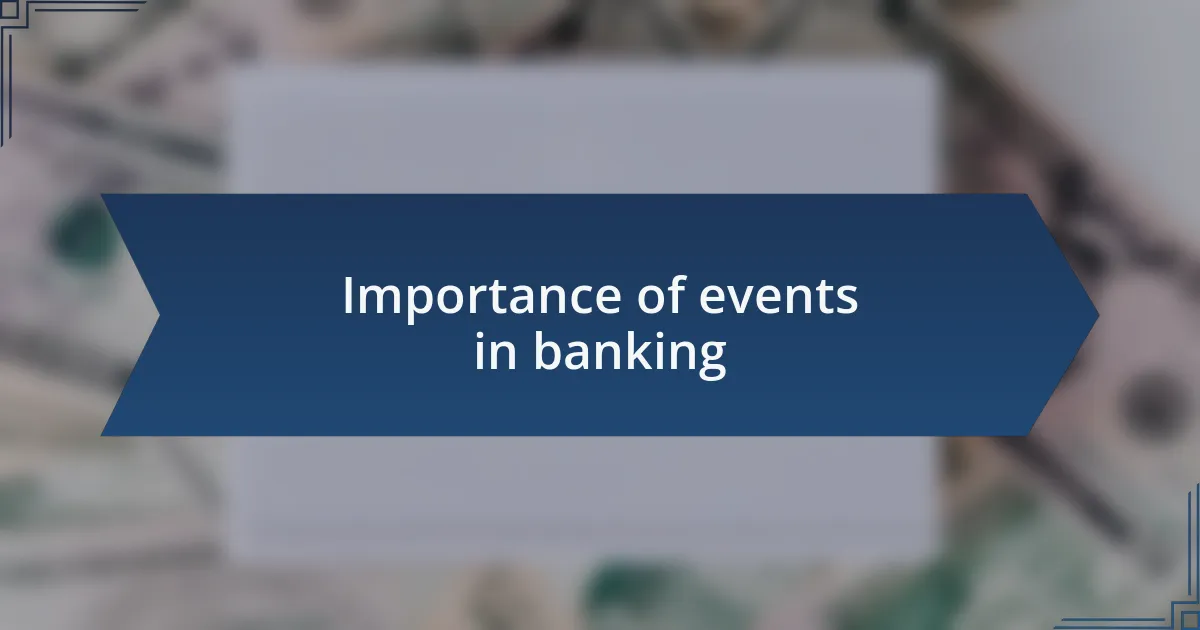 Importance of events in banking